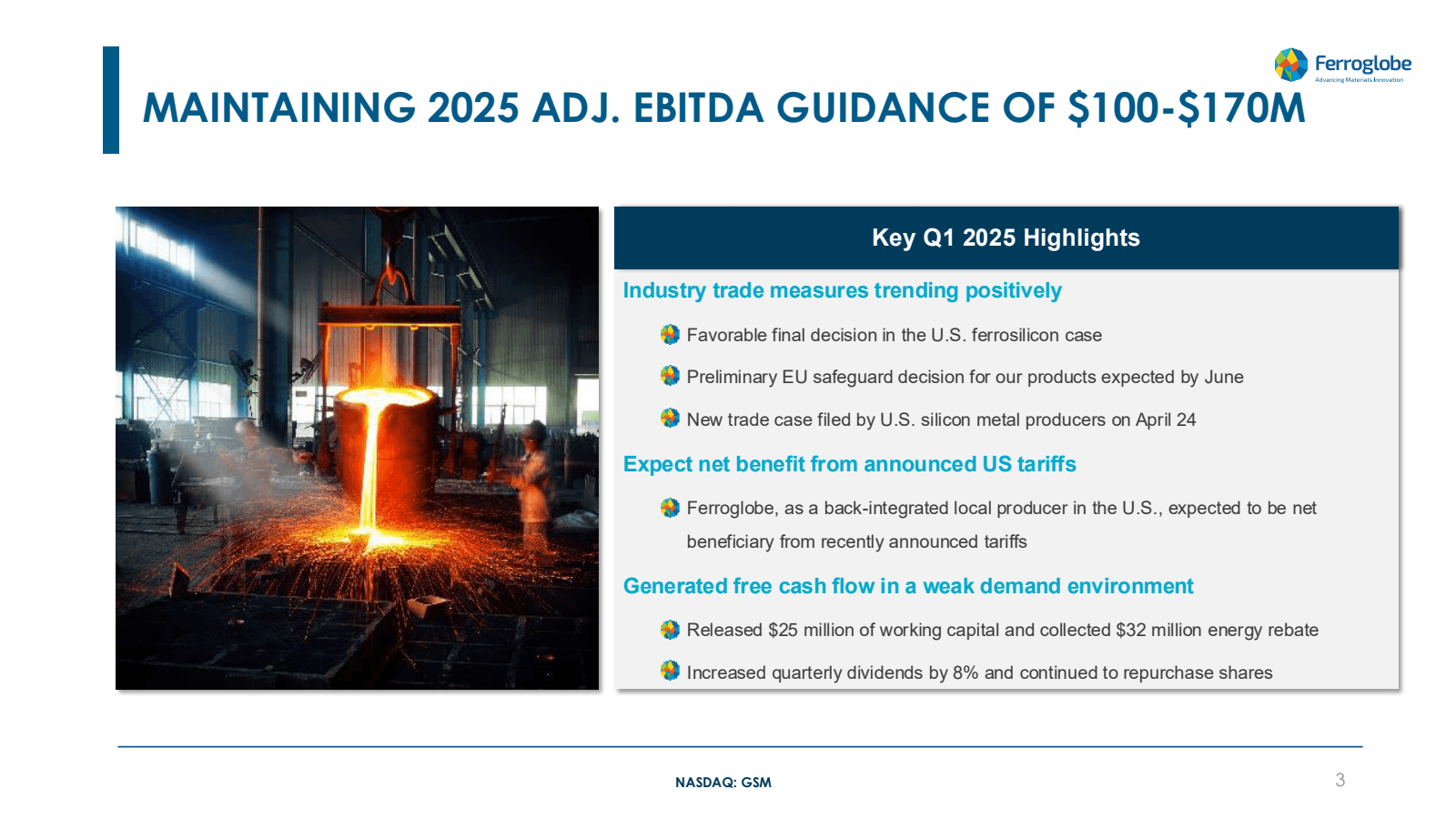 Ferroglobe
Advancing Materials Innovation

MAINTAINING 2025 ADJ. EBITDA GUIDANCE OF \$100-\$170M

Key Q1 2025 Highlights

Industry trade measures trending positively

Favorable final decision in the U.S. ferrosilicon case

Preliminary EU safeguard decision for our products expected by June

New trade case filed by U.S. silicon metal producers on April 24

Expect net benefit from announced US tariffs

Ferroglobe, as a back-integrated local producer in the U.S., expected to be net beneficiary from recently announced tariffs

Generated free cash flow in a weak demand environment

Released \$25 million of working capital and collected \$32 million energy rebate

Increased quarterly dividends by 8% and continued to repurchase shares

NASDAQ: GSM

3